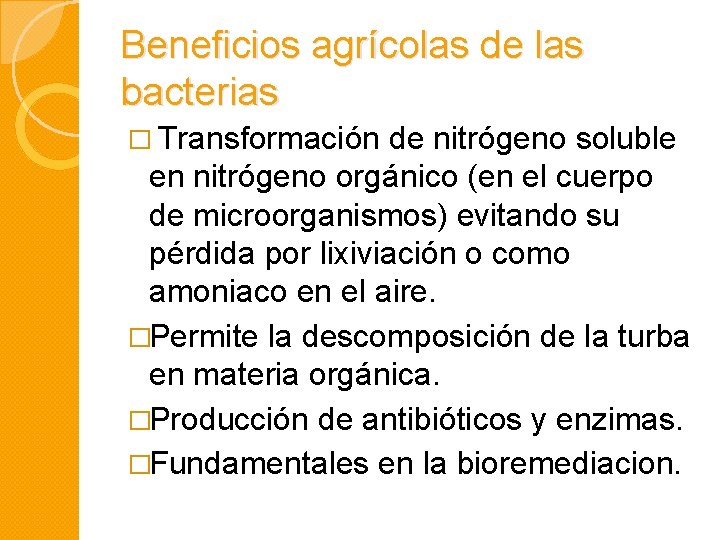 Beneficios agrícolas de las bacterias

□ Transformación de nitrógeno soluble en nitrógeno orgánico (en el cuerpo de microorganismos) evitando su pérdida por lixiviación o como amoniaco en el aire.

□Permite la descomposición de la turba en materia orgánica.

□Producción de antibióticos y enzimas.

□Fundamentales en la bioremediacion.